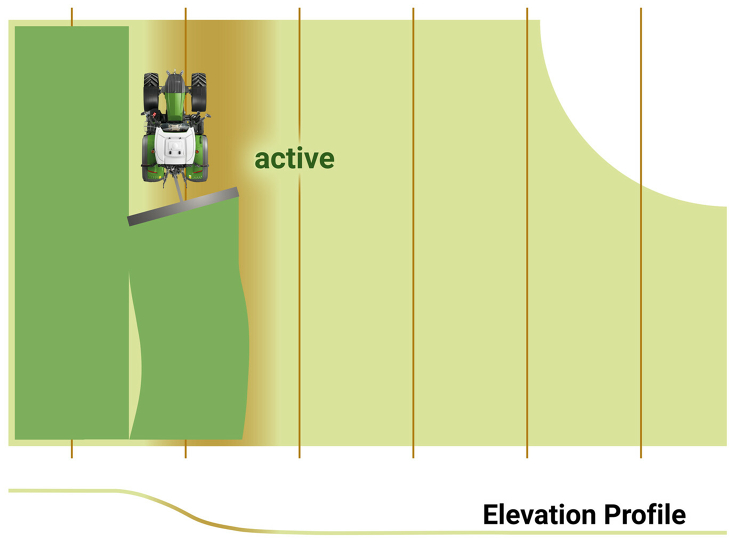 active

Elevation Profile